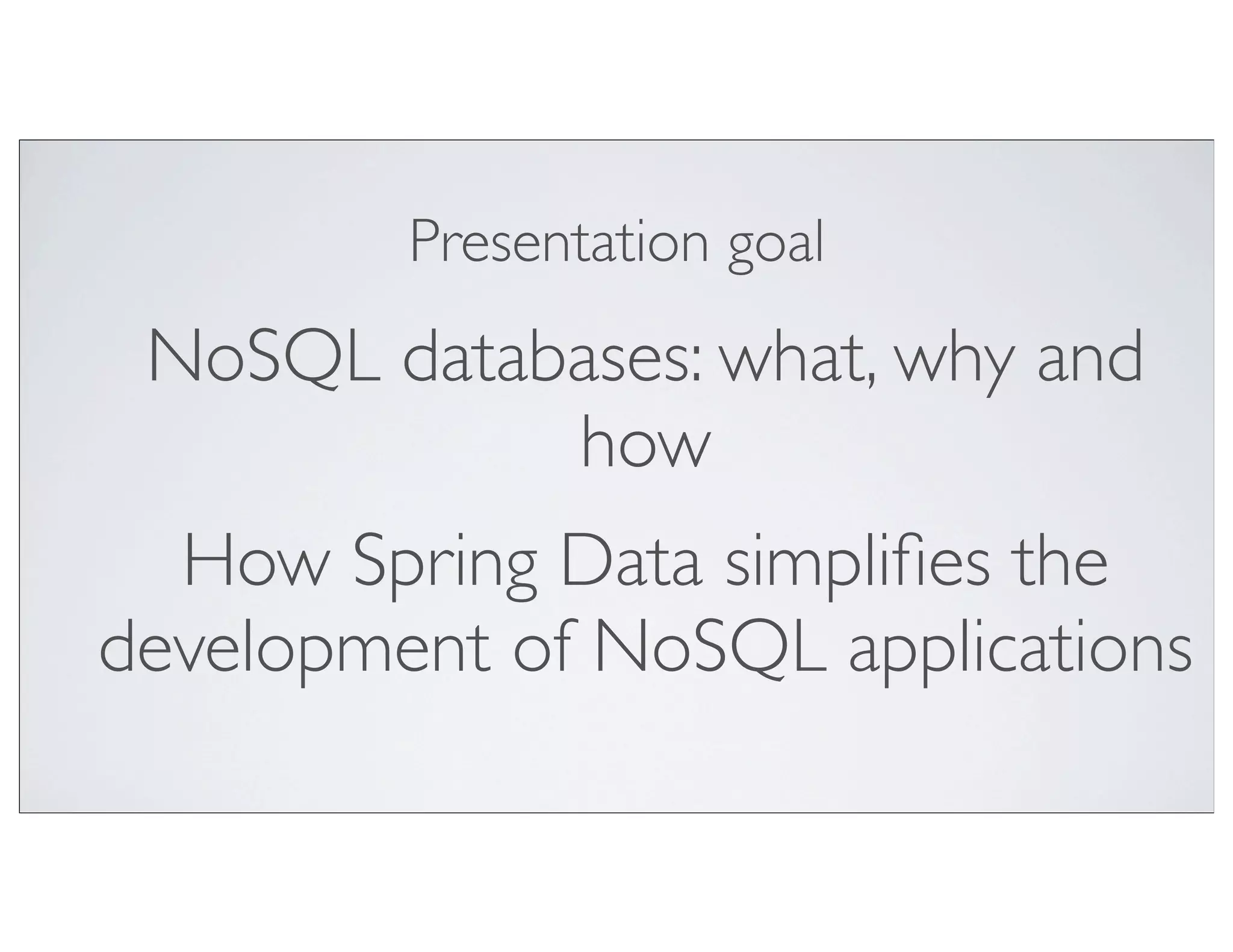 Presentation goal

NoSQL databases: what, why and how

How Spring Data simplifies the development of NoSQL applications